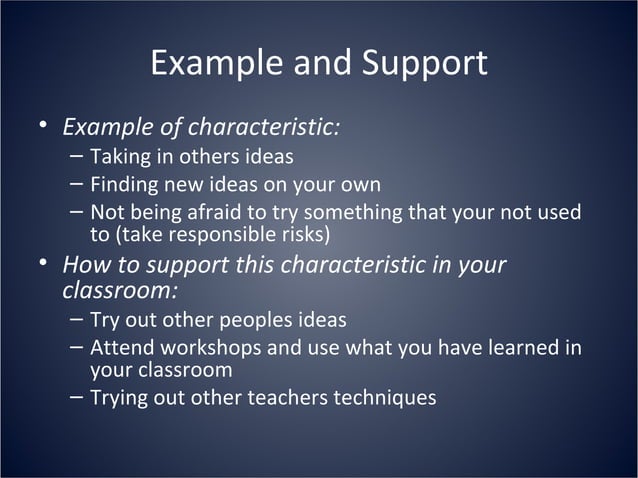 Example and Support

• Example of characteristic:
– Taking in others ideas
– Finding new ideas on your own
– Not being afraid to try something that your not used to (take responsible risks)
• How to support this characteristic in your classroom:
– Try out other peoples ideas
– Attend workshops and use what you have learned in your classroom
– Trying out other teachers techniques